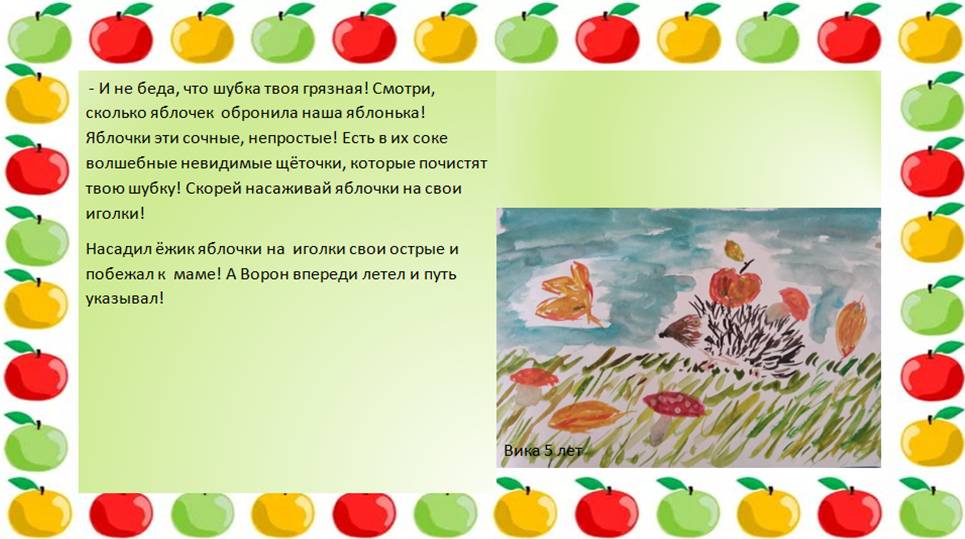 - И не беда, что шубка твоя грязная! Смотри, сколько яблочек обронила наша яблонька! Яблочки эти сочные, непростые! Есть в их соке волшебные невидимые щёточки, которые почистят твою шубку! Скорей насаживай яблочки на свои иголки!

Насадил ёжик яблочки на иголки свои острые и побежал к маме! А Ворон впереди летел и путь указывал!

Вика 5 лет